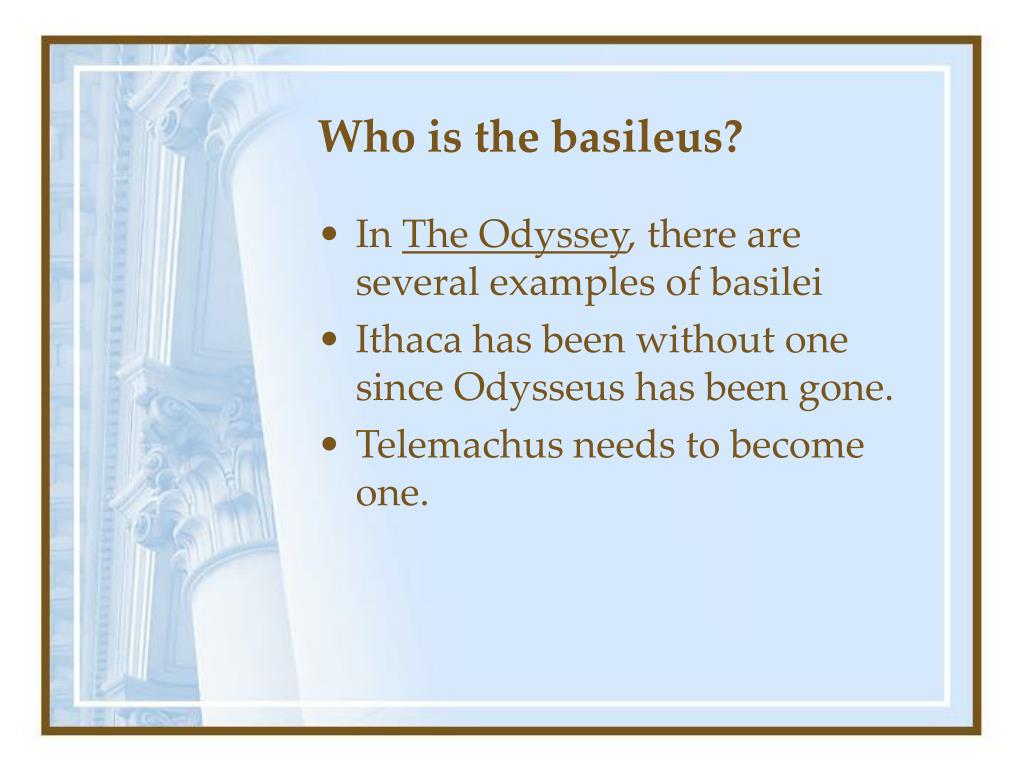 Who is the basileus?

• In The Odyssey, there are several examples of basilei
• Ithaca has been without one since Odysseus has been gone.
• Telemachus needs to become one.